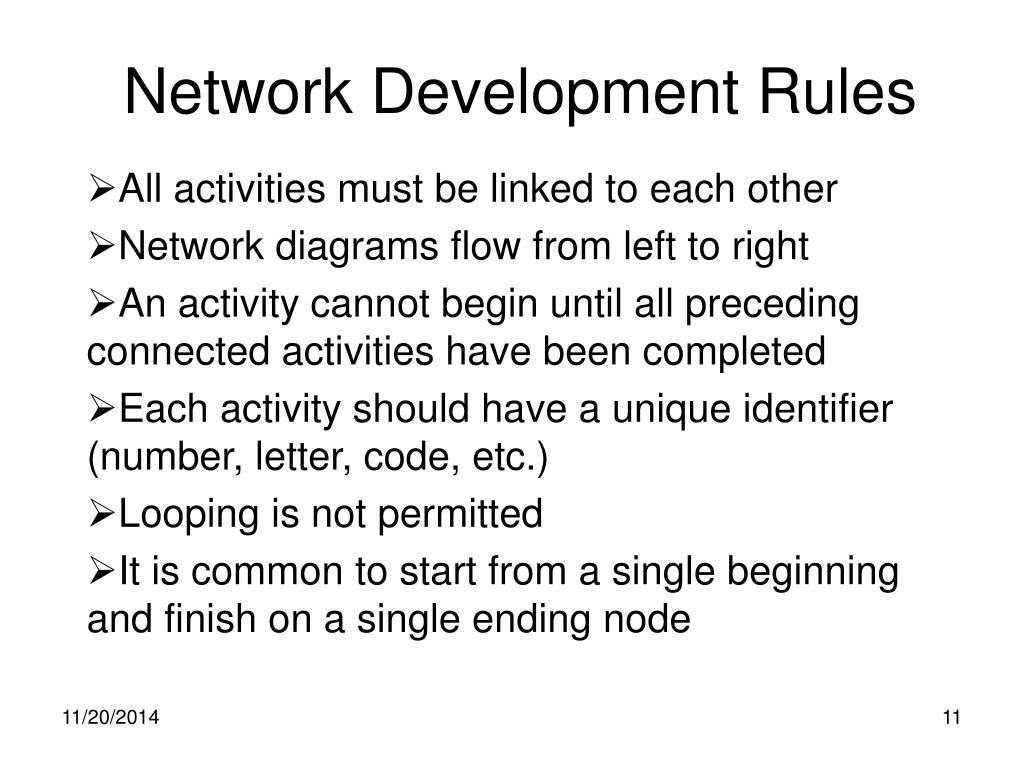 Network Development Rules

➢All activities must be linked to each other

➢Network diagrams flow from left to right

➢An activity cannot begin until all preceding connected activities have been completed

➢Each activity should have a unique identifier (number, letter, code, etc.)

➢Looping is not permitted

➢It is common to start from a single beginning and finish on a single ending node

11/20/2014

11